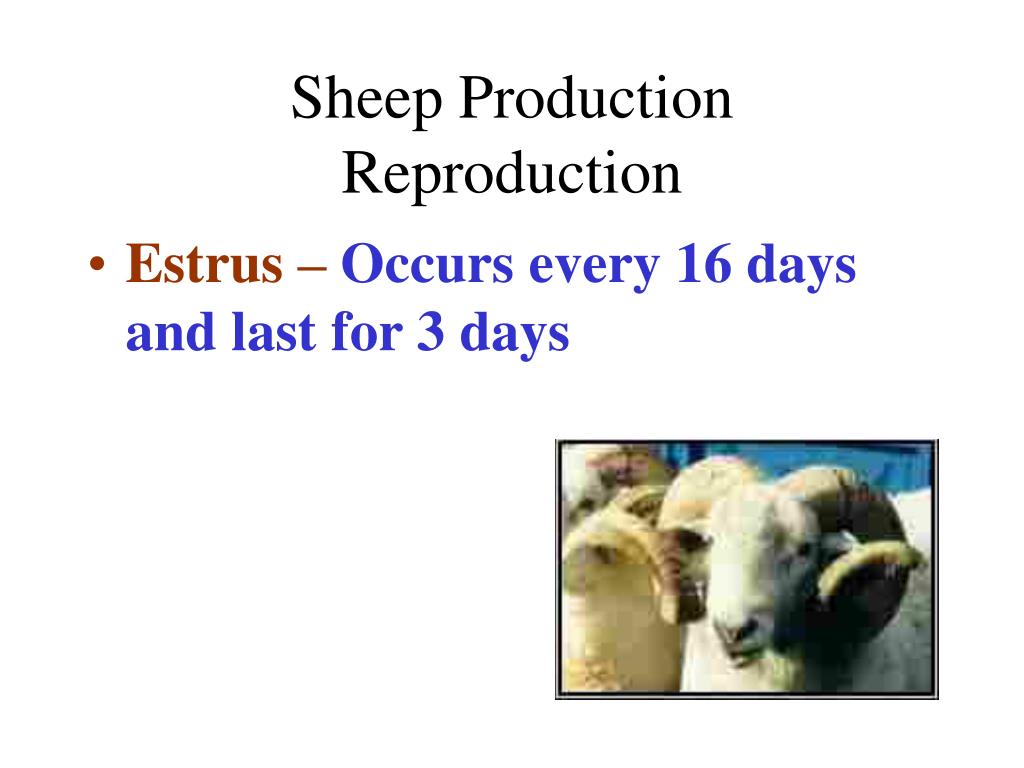 Sheep Production
Reproduction

• Estrus – Occurs every 16 days and last for 3 days